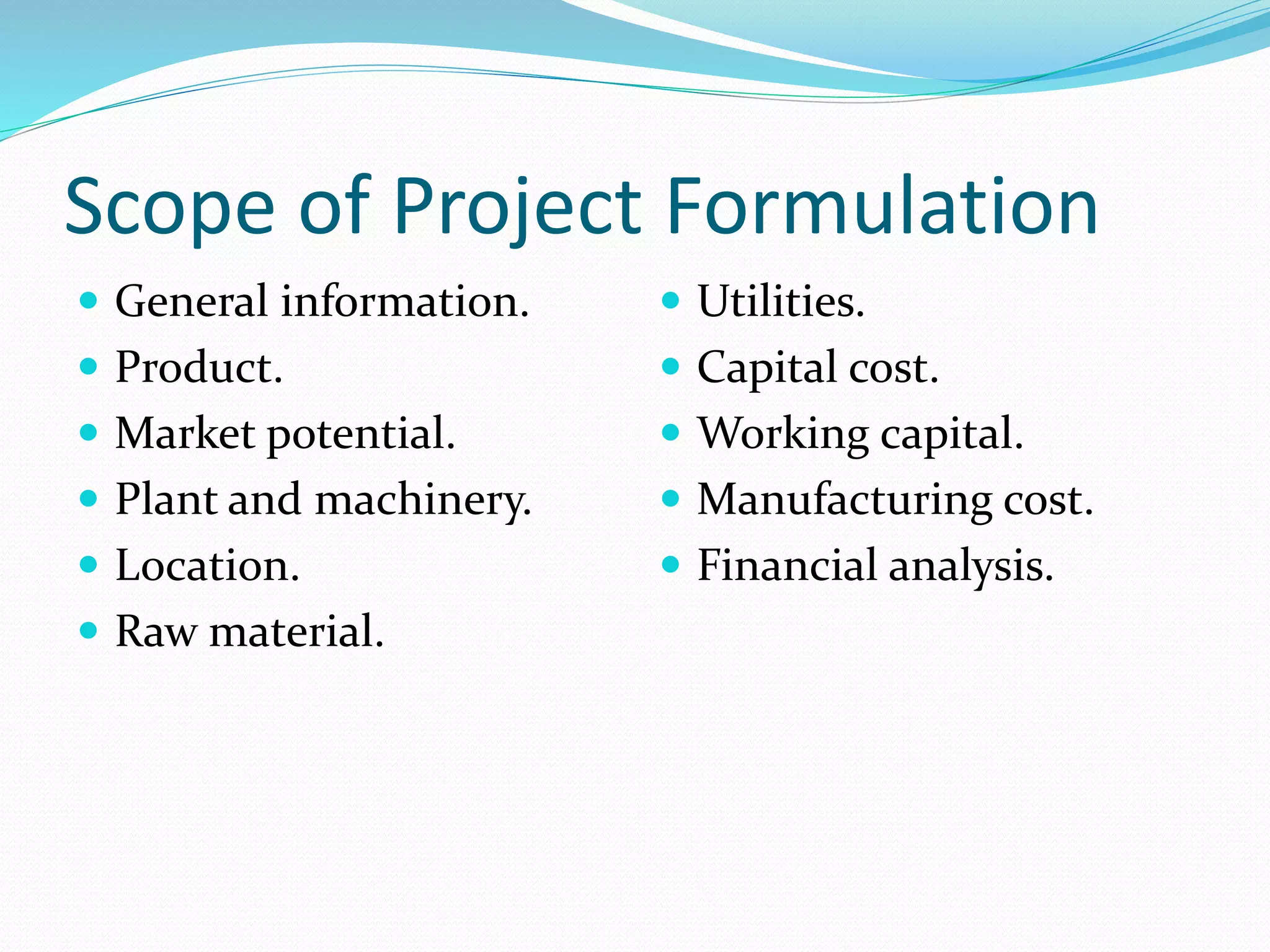 Scope of Project Formulation

- General information.
- Product.
- Market potential.
- Plant and machinery.
- Location.
- Raw material.

- Utilities.
- Capital cost.
- Working capital.
- Manufacturing cost.
- Financial analysis.